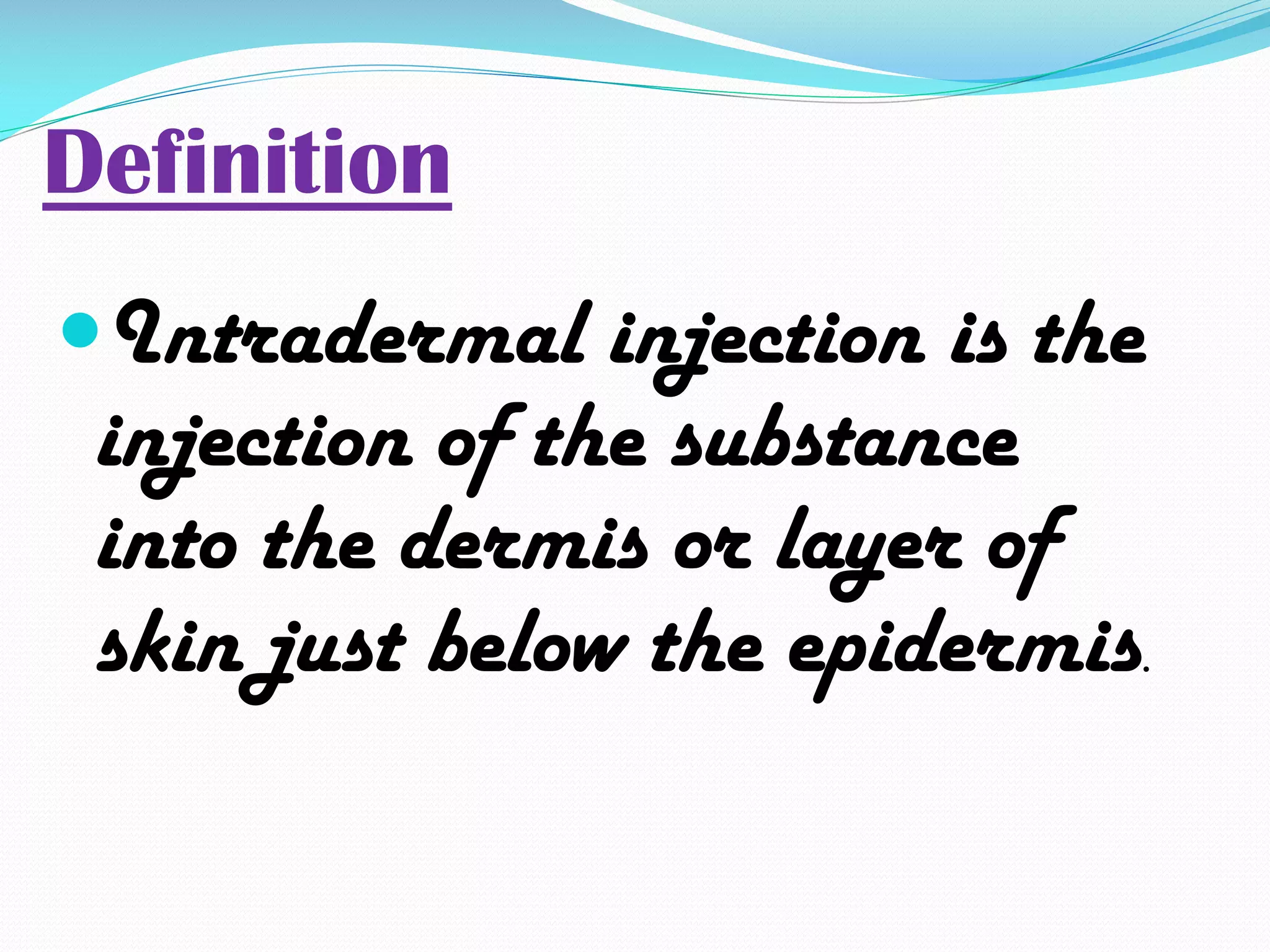 Definition

Intradermal injection is the injection of the substance into the dermis or layer of skin just below the epidermis.